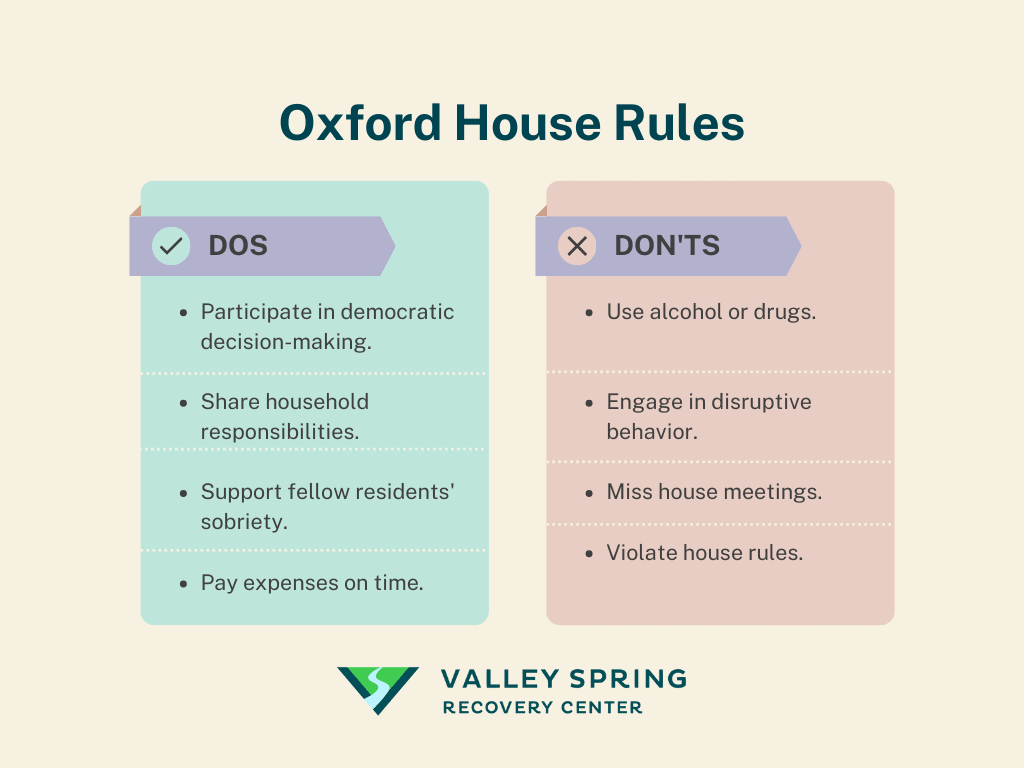 Oxford House Rules

DOS

- Participate in democratic decision-making.
- Share household responsibilities.
- Support fellow residents' sobriety.
- Pay expenses on time.

DON'TS

- Use alcohol or drugs.
- Engage in disruptive behavior.
- Miss house meetings.
- Violate house rules.

VALLEY SPRING
RECOVERY CENTER